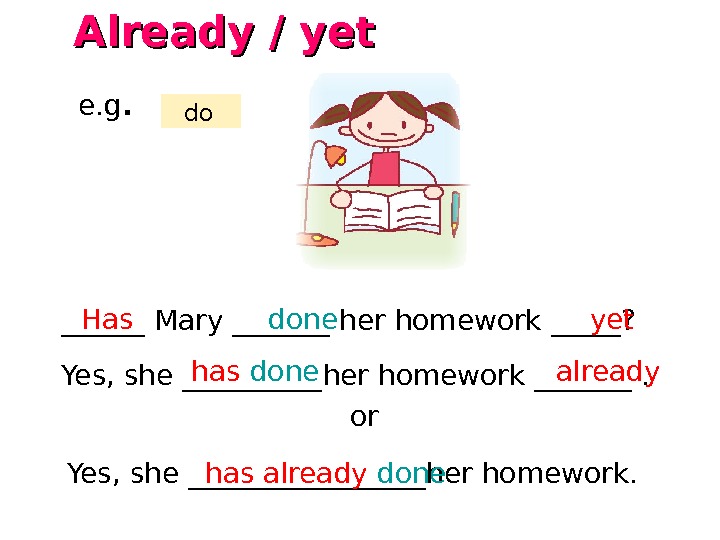 Already / yet

e.g. do

Has Mary done her homework yet?

Yes, she has done her homework already.

or

Yes, she has already done her homework.